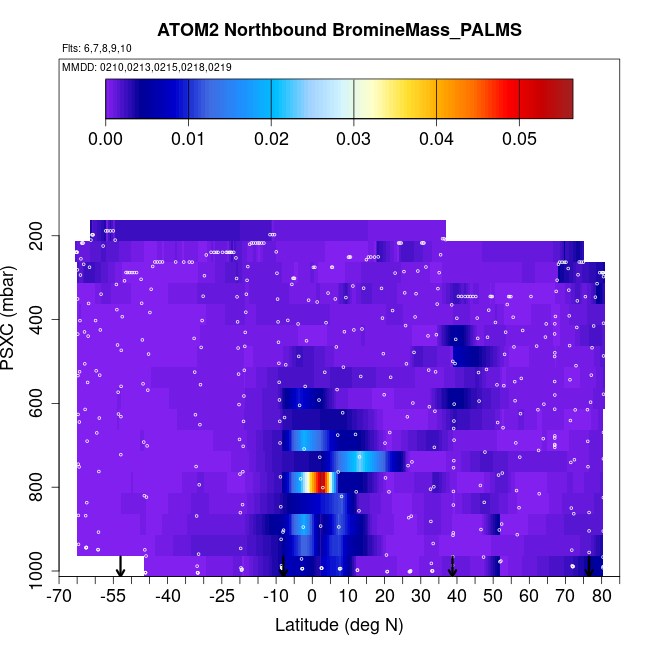 ATOM2 Northbound BromineMass_PALMS

Flts: 6,7,8,9,10

MMDD: 0210,0213,0215,0218,0219

0.00 0.01 0.02 0.03 0.04 0.05

PSXC (mbar)

200
400
600
800
1000

-70 -55 -40 -25 -10 0 10 20 30 40 50 60 70 80

Latitude (deg N)